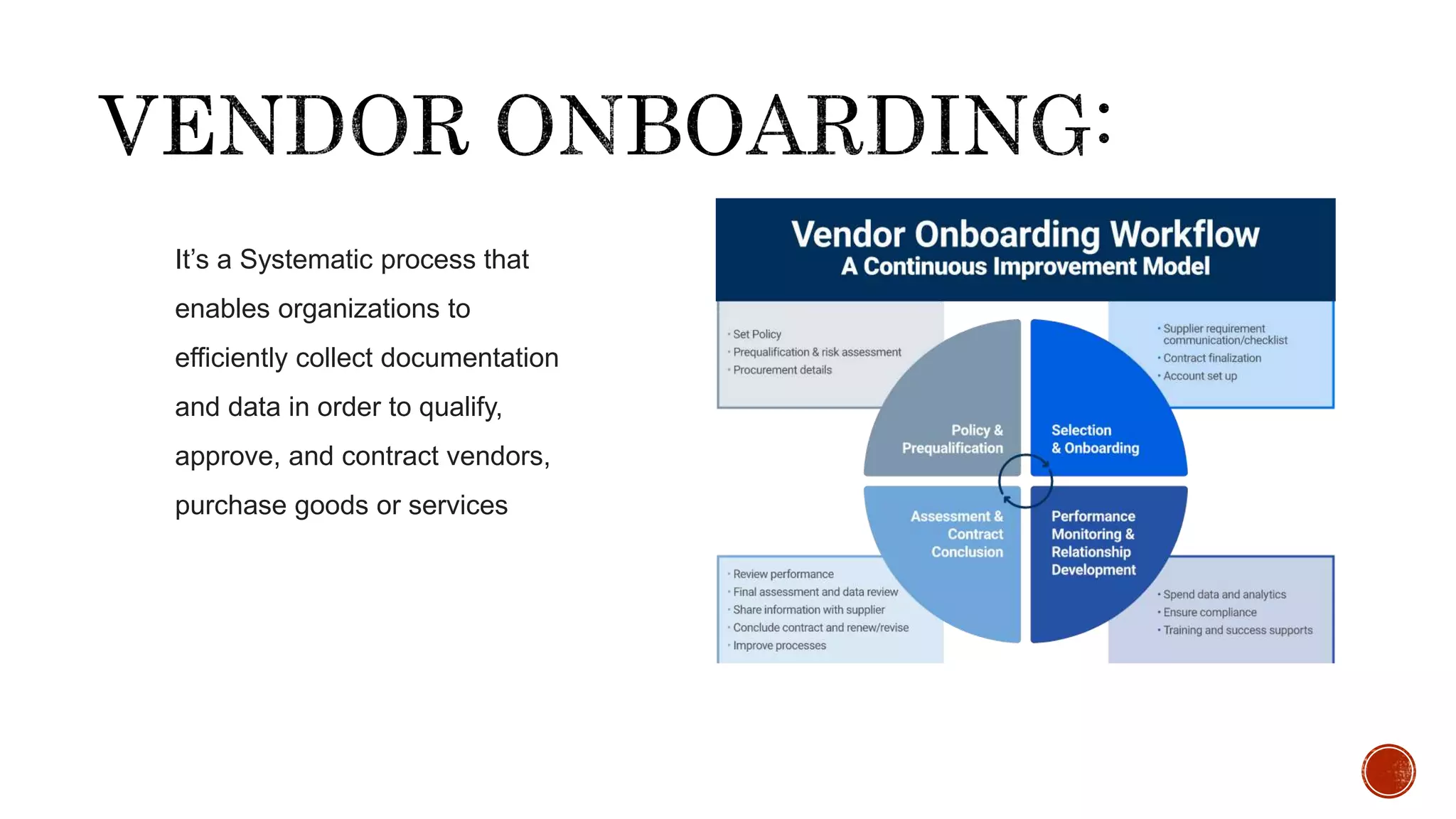 VENDOR ONBOARDING:

It's a Systematic process that enables organizations to efficiently collect documentation and data in order to qualify, approve, and contract vendors, purchase goods or services

Vendor Onboarding Workflow
A Continuous Improvement Model

• Set Policy
• Prequalification & risk assessment
• Procurement details

• Supplier requirement communication/checklist
• Contract finalization
• Account set up

Policy & Prequalification

Selection & Onboarding

Assessment & Contract Conclusion

Performance Monitoring & Relationship Development

• Review performance
• Final assessment and data review
• Share information with supplier
• Conclude contract and renew/revise
• Improve processes

• Spend data and analytics
• Ensure compliance
• Training and success supports